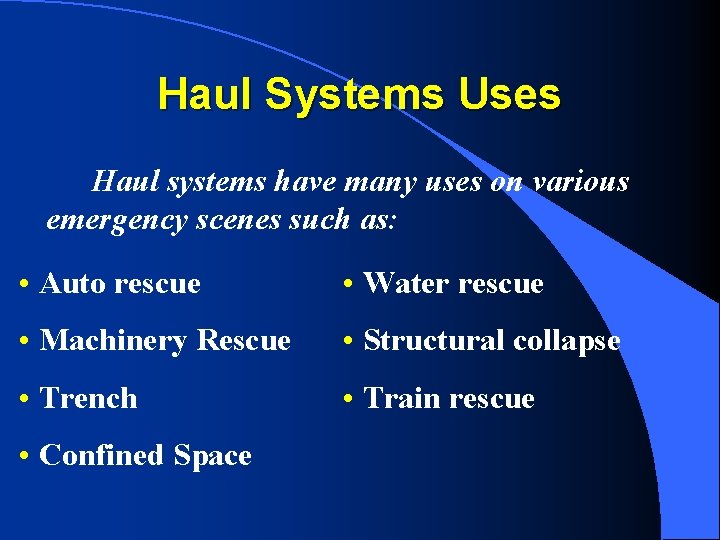 Haul Systems Uses

Haul systems have many uses on various emergency scenes such as:

• Auto rescue
• Machinery Rescue
• Trench
• Confined Space

• Water rescue
• Structural collapse
• Train rescue